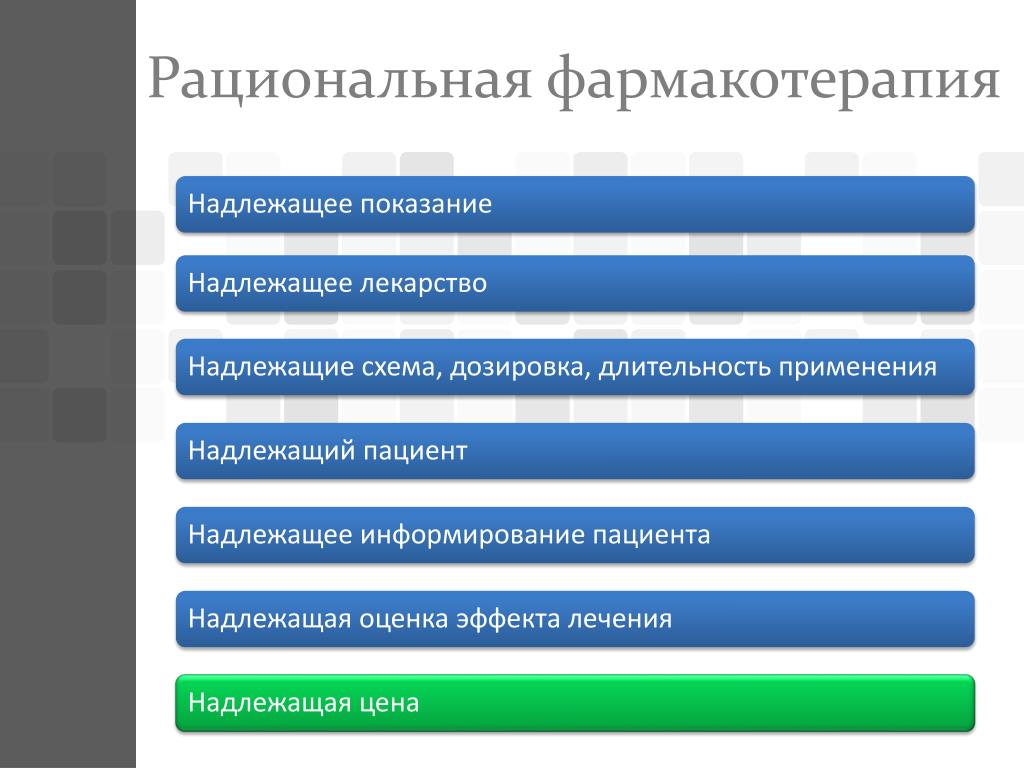 Рациональная фармакотерапия

Надлежащее показание

Надлежащее лекарство

Надлежащие схема, дозировка, длительность применения

Надлежащий пациент

Надлежащее информирование пациента

Надлежащая оценка эффекта лечения

Надлежащая цена